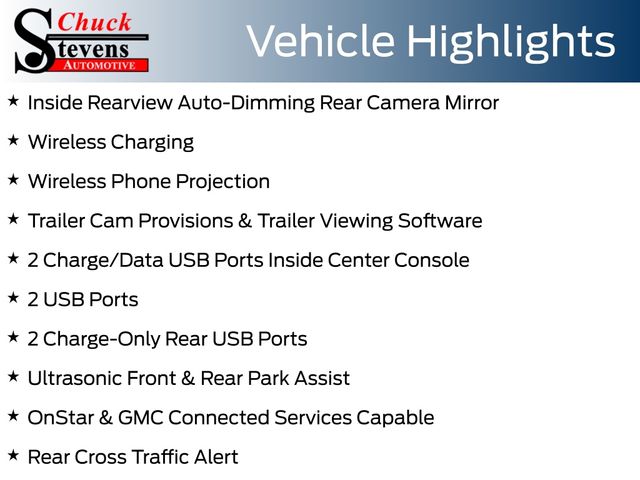 Chuck
Stevens
AUTOMOTIVE

Vehicle Highlights

★ Inside Rearview Auto-Dimming Rear Camera Mirror

★ Wireless Charging

★ Wireless Phone Projection

★ Trailer Cam Provisions & Trailer Viewing Software

★ 2 Charge/Data USB Ports Inside Center Console

★ 2 USB Ports

★ 2 Charge-Only Rear USB Ports

★ Ultrasonic Front & Rear Park Assist

★ OnStar & GMC Connected Services Capable

★ Rear Cross Traffic Alert